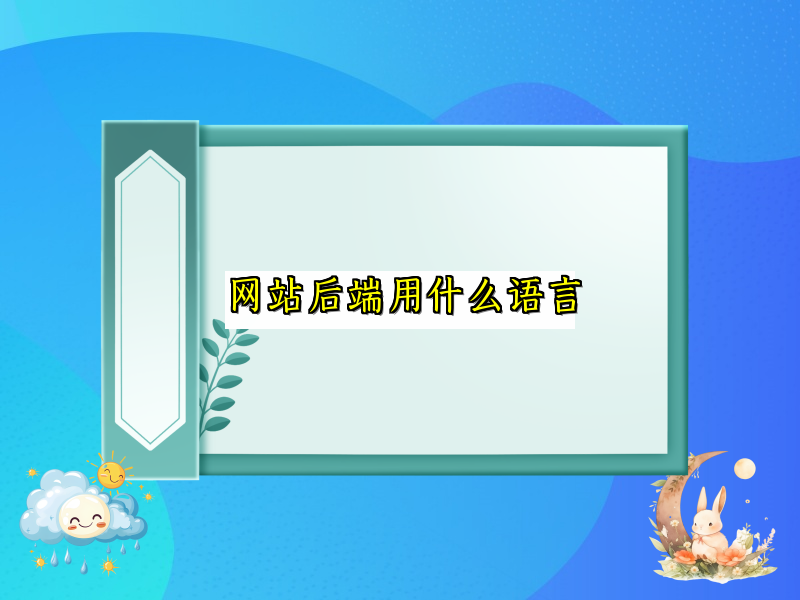 网站后端用什么语言